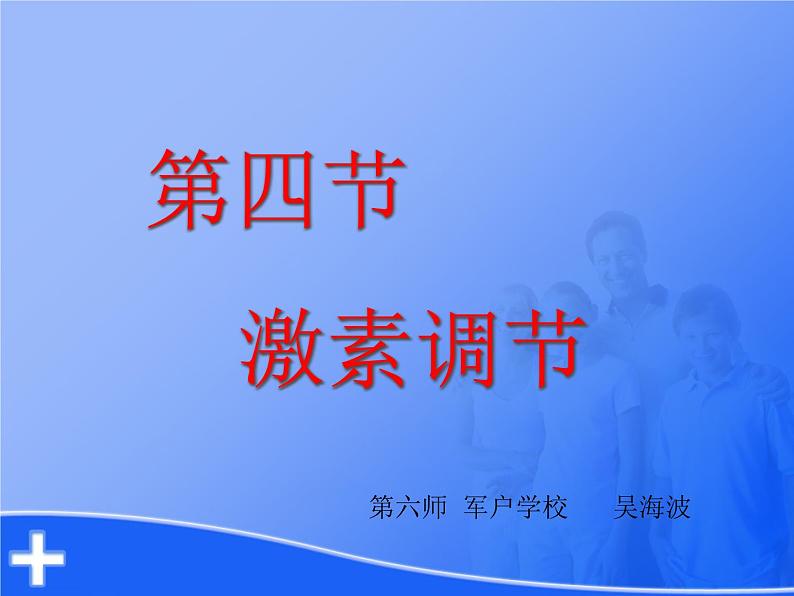 第四节

激素调节

第六师 军户学校 吴海波